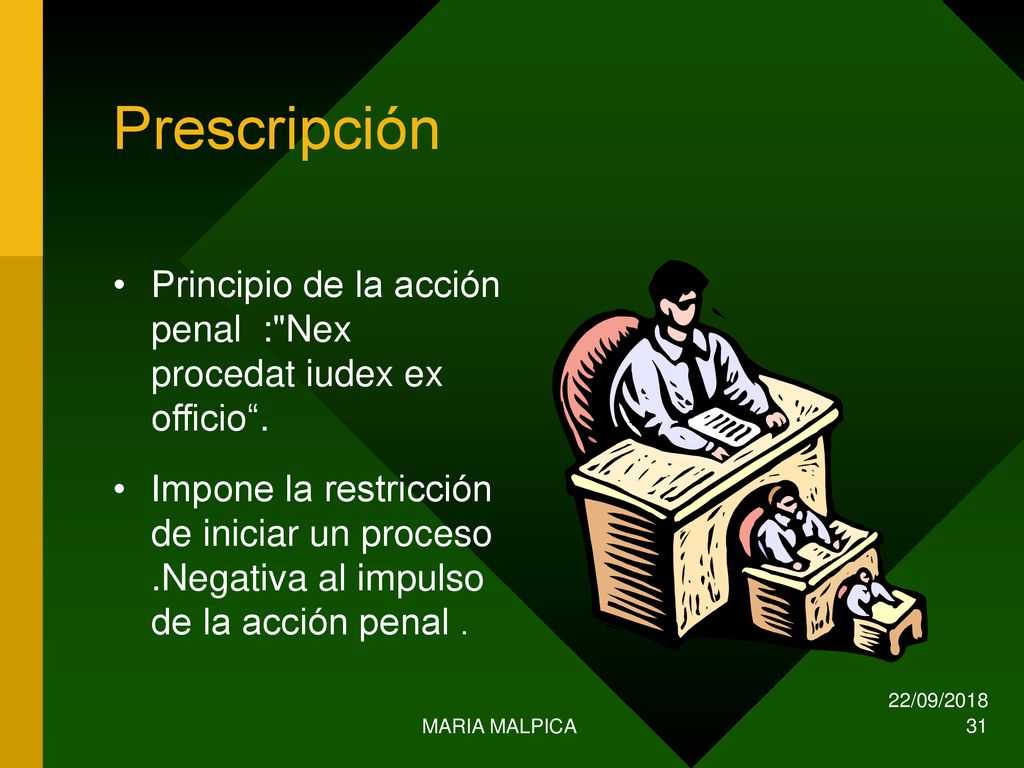 Prescripción

• Principio de la acción penal :"Nex procedat iudex ex officio“.

• Impone la restricción de iniciar un proceso .Negativa al impulso de la acción penal .

MARIA MALPICA

22/09/2018
31